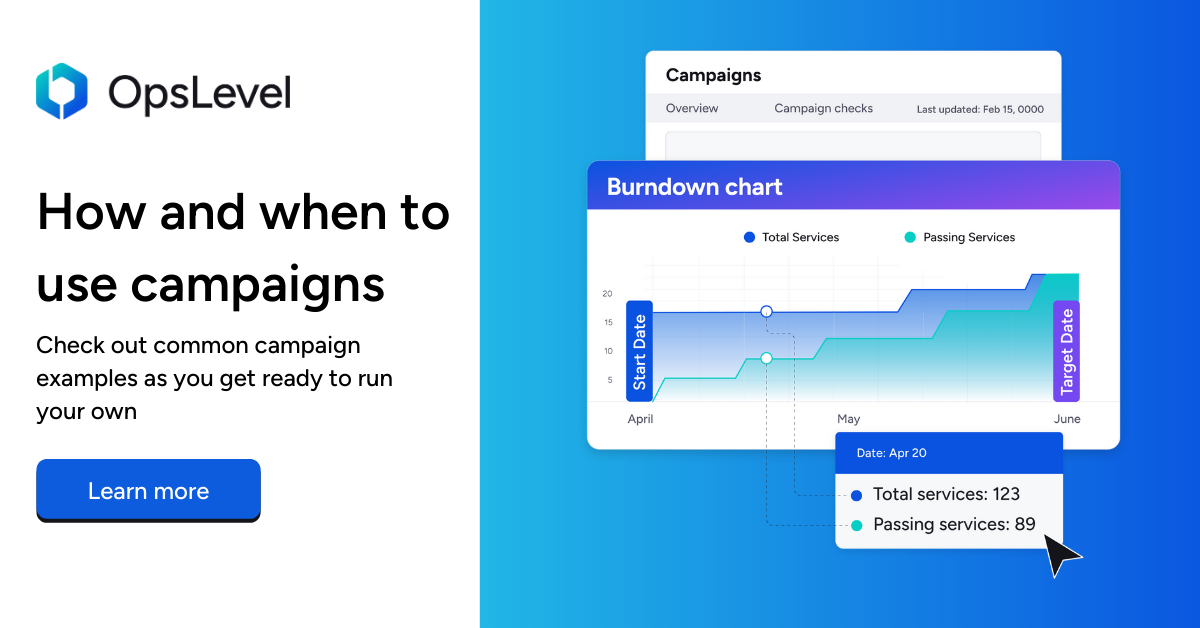 OpsLevel

How and when to use campaigns

Check out common campaign examples as you get ready to run your own

Learn more

Campaigns

Overview Campaign checks Last updated: Feb 15, 0000

Burndown chart

Total Services Passing Services

20
15
10
5

Start Date

Target Date

April May June

Date: Apr 20

Total services: 123

Passing services: 89